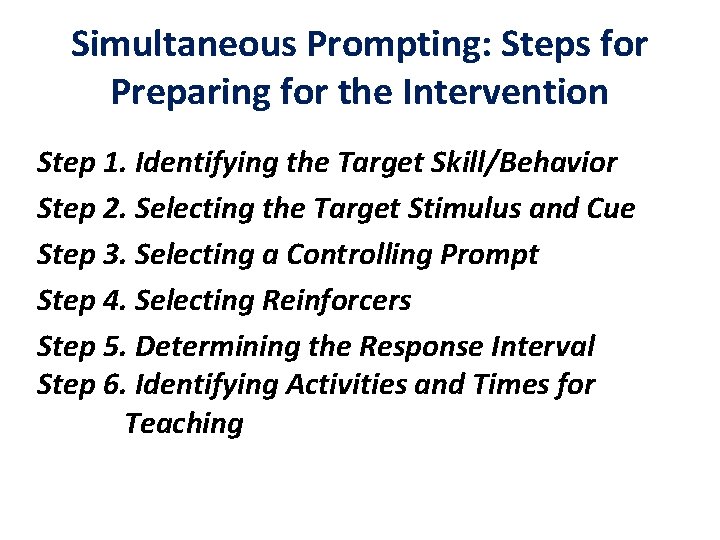 Simultaneous Prompting: Steps for Preparing for the Intervention

Step 1. Identifying the Target Skill/Behavior

Step 2. Selecting the Target Stimulus and Cue

Step 3. Selecting a Controlling Prompt

Step 4. Selecting Reinforcers

Step 5. Determining the Response Interval

Step 6. Identifying Activities and Times for Teaching